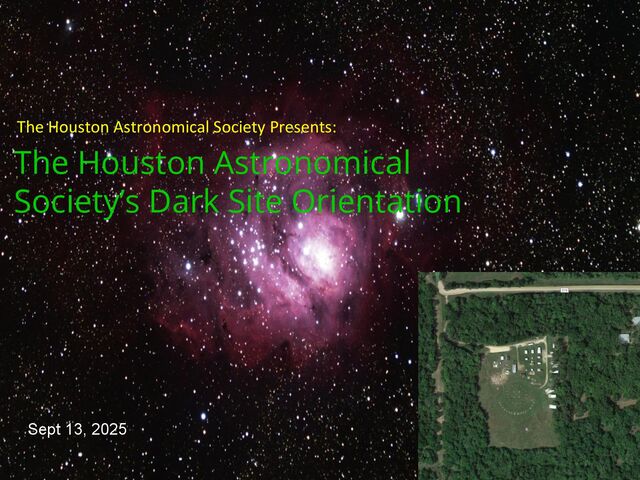 The Houston Astronomical Society Presents:

The Houston Astronomical Society's Dark Site Orientation

Sept 13, 2025